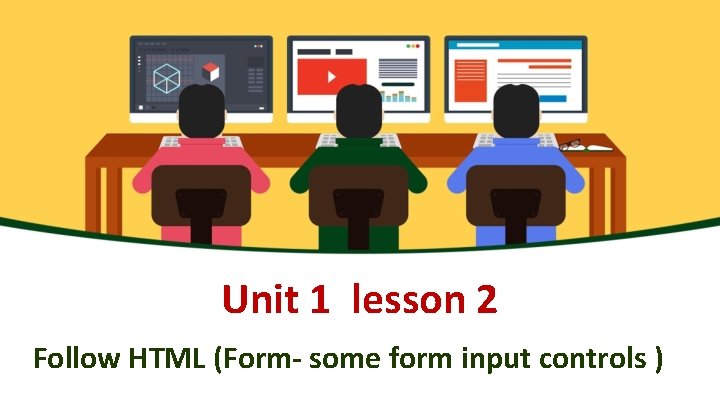 Unit 1 lesson 2

Follow HTML (Form- some form input controls )